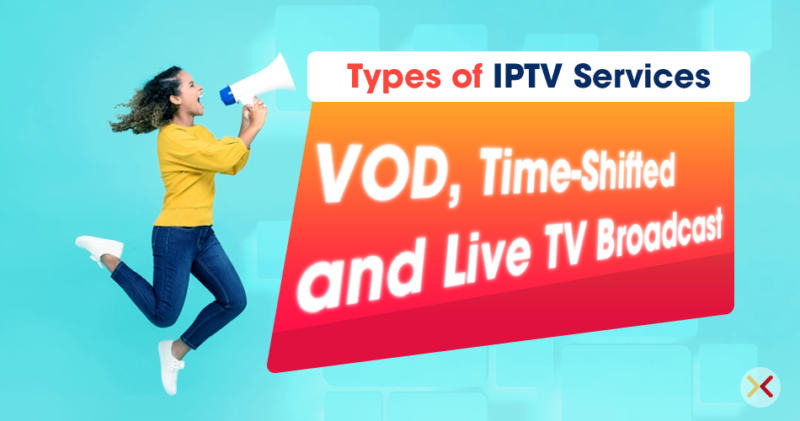 Types of IPTV Services

VOD, Time-Shifted and Live TV Broadcast